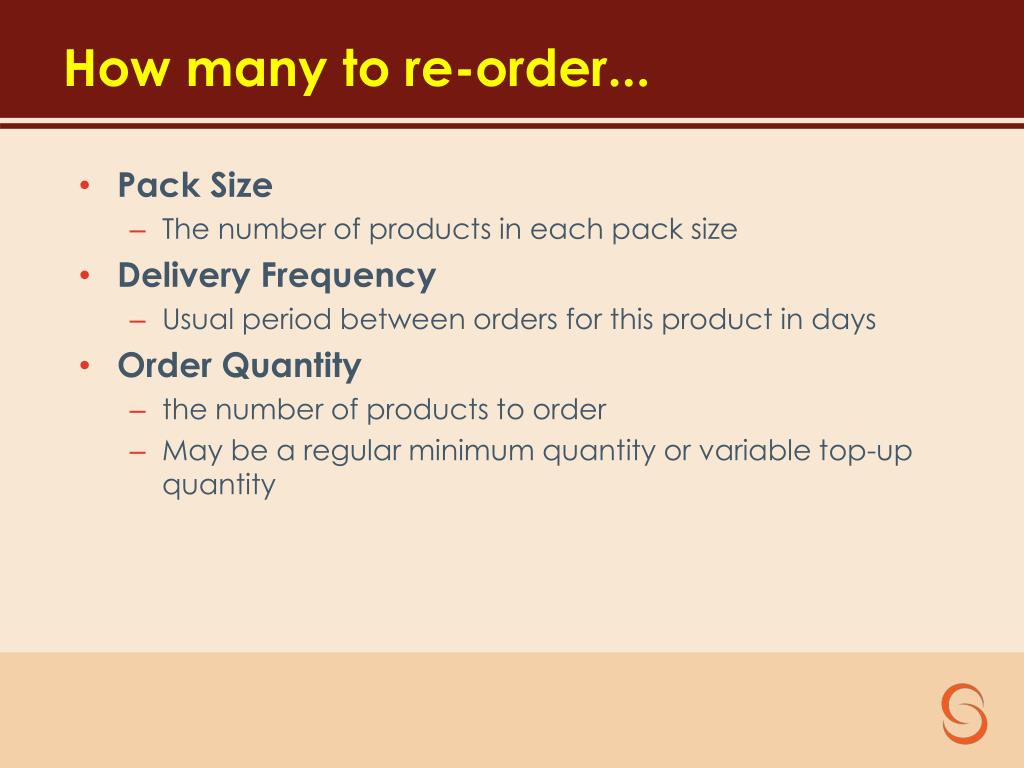 How many to re-order...

• Pack Size
– The number of products in each pack size
• Delivery Frequency
– Usual period between orders for this product in days
• Order Quantity
– the number of products to order
– May be a regular minimum quantity or variable top-up quantity